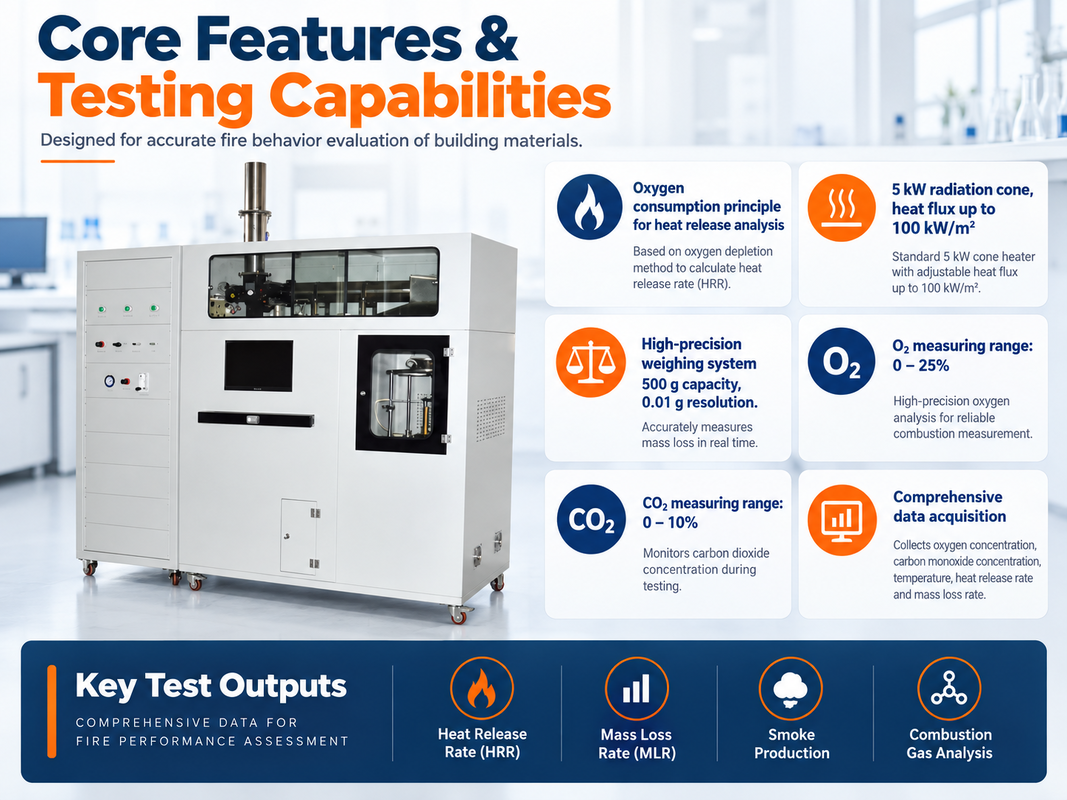 Core Features &
Testing Capabilities

Designed for accurate fire behavior evaluation of building materials.

Oxygen consumption principle for heat release analysis

Based on oxygen depletion method to calculate heat release rate (HRR).

5 kW radiation cone, heat flux up to 100 kW/m²

Standard 5 kW cone heater with adjustable heat flux up to 100 kW/m².

High-precision weighing system 500 g capacity, 0.01 g resolution.

Accurately measures mass loss in real time.

$O_2$

$O_2$ measuring range: 0 – 25%

High-precision oxygen analysis for reliable combustion measurement.

$CO_2$

$CO_2$ measuring range: 0 – 10%

Monitors carbon dioxide concentration during testing.

Comprehensive data acquisition

Collects oxygen concentration, carbon monoxide concentration, temperature, heat release rate and mass loss rate.

Key Test Outputs

COMPREHENSIVE DATA FOR FIRE PERFORMANCE ASSESSMENT

Heat Release Rate (HRR)

Mass Loss Rate (MLR)

Smoke Production

Combustion Gas Analysis